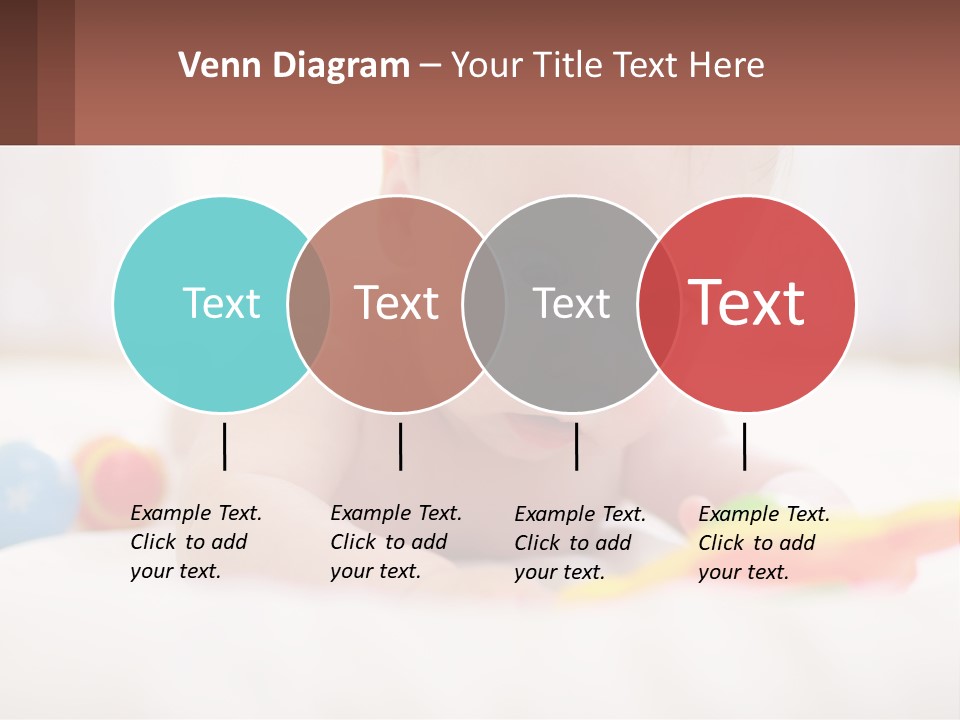 Venn Diagram – Your Title Text Here

Text

Text

Text

Text

Example Text. Click to add your text.

Example Text. Click to add your text.

Example Text. Click to add your text.

Example Text. Click to add your text.